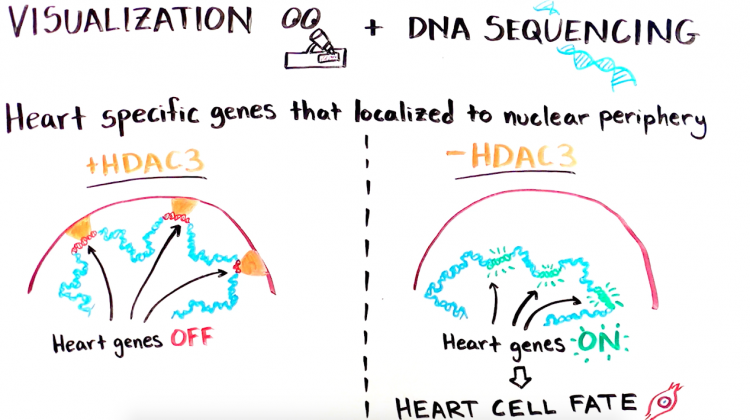 VISUALIZATION + DNA SEQUENCING

Heart specific genes that localized to nuclear periphery

+HDAC3

Heart genes OFF

-HDAC3

Heart genes ON

HEART CELL FATE